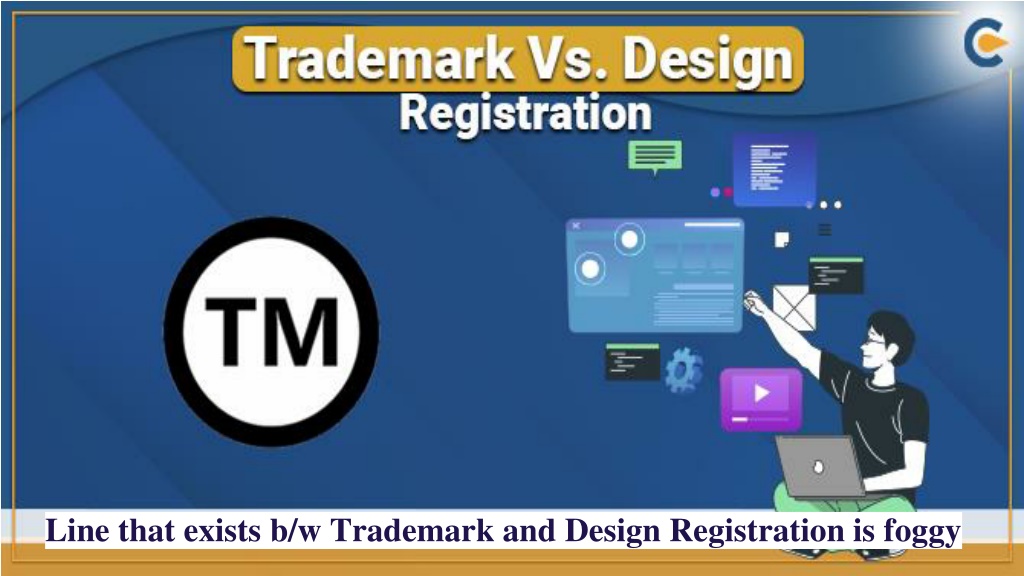 Trademark Vs. Design Registration

TM

Line that exists b/w Trademark and Design Registration is foggy